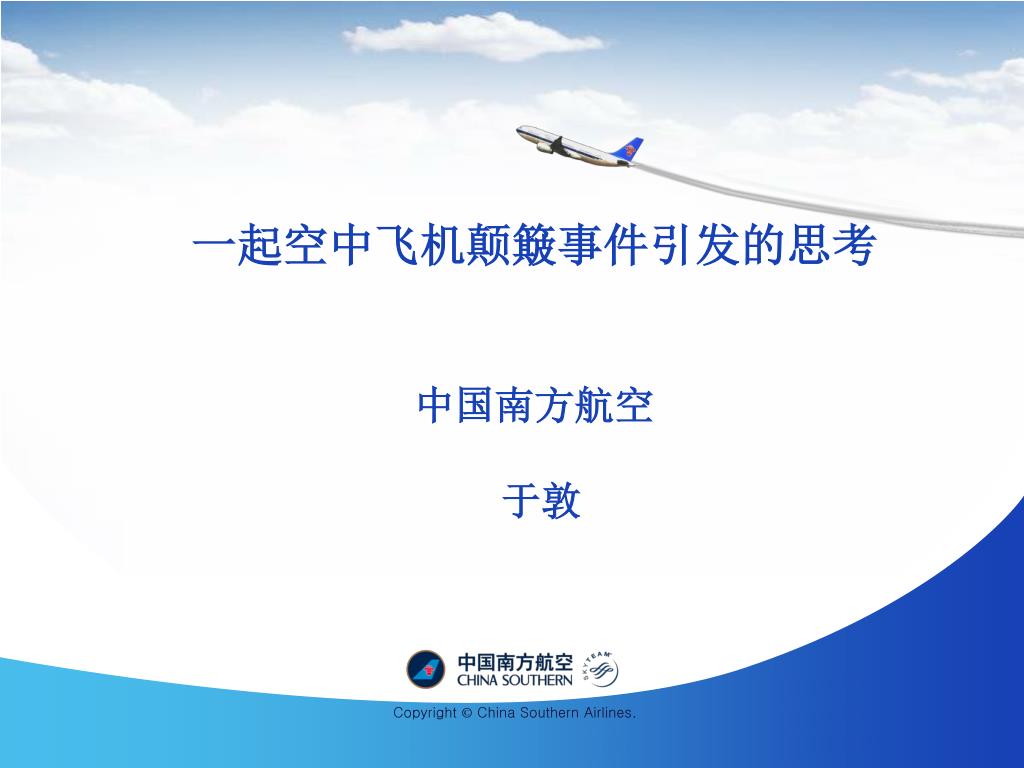 一起空中飞机颠簸事件引发的思考

中国南方航空

于敦

中国南方航空
CHINA SOUTHERN

SKYTEAM

Copyright © China Southern Airlines.